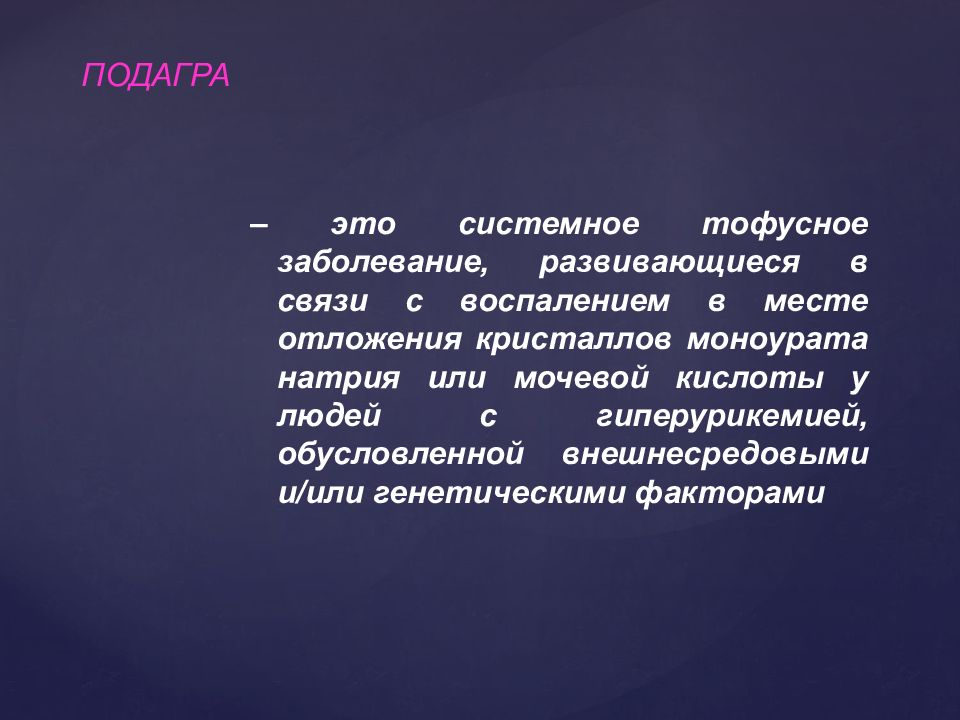 ПОДАГРА

– это системное тофусное заболевание, развивающиеся в связи с воспалением в месте отложения кристаллов моноурата натрия или мочевой кислоты у людей с гиперурикемией, обусловленной внешнесредовыми и/или генетическими факторами